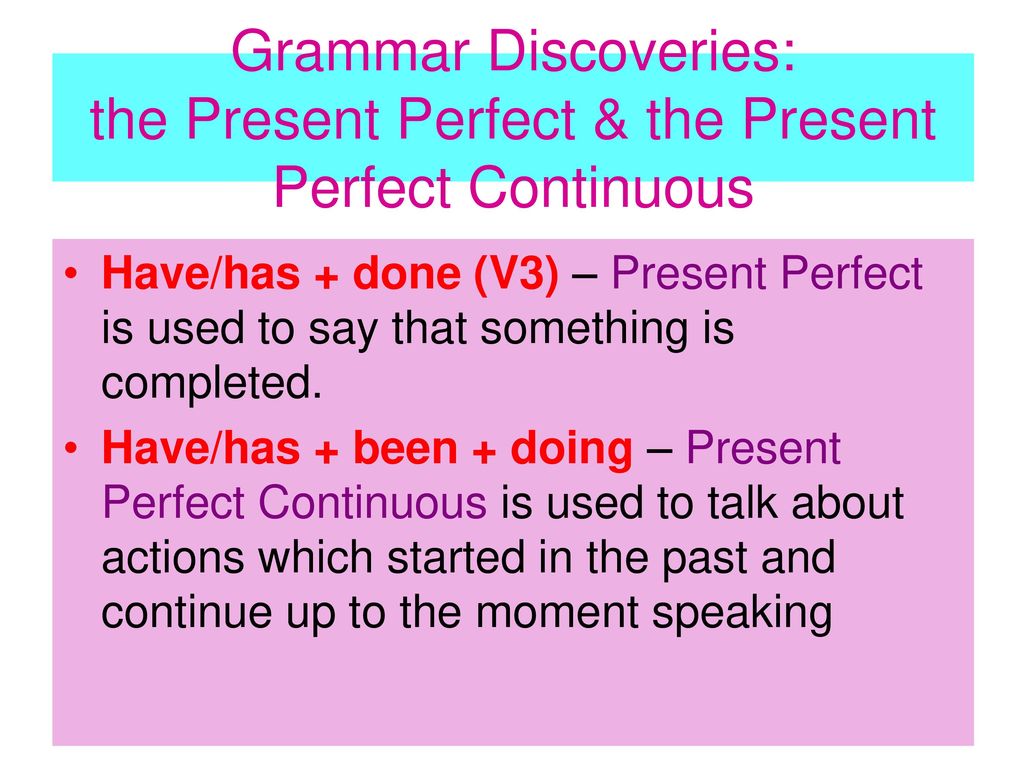 Grammar Discoveries: the Present Perfect & the Present Perfect Continuous

• Have/has + done (V3) – Present Perfect is used to say that something is completed.

• Have/has + been + doing – Present Perfect Continuous is used to talk about actions which started in the past and continue up to the moment speaking